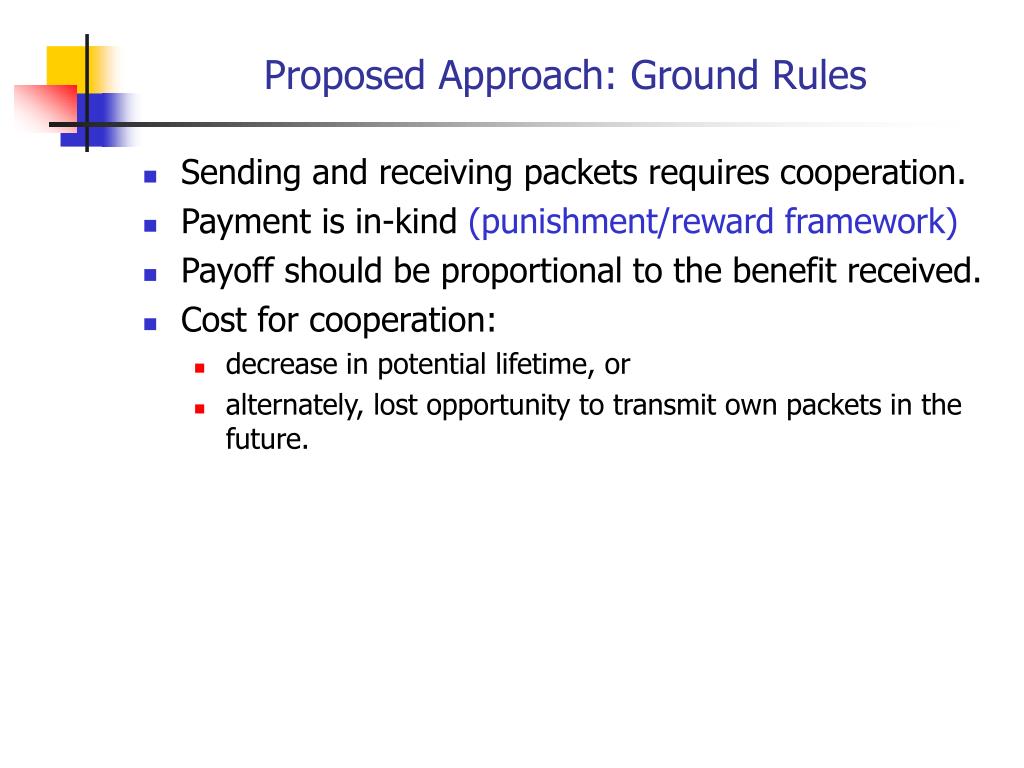 Proposed Approach: Ground Rules

- Sending and receiving packets requires cooperation.
- Payment is in-kind (punishment/reward framework)
- Payoff should be proportional to the benefit received.
- Cost for cooperation:
  - decrease in potential lifetime, or
  - alternately, lost opportunity to transmit own packets in the future.